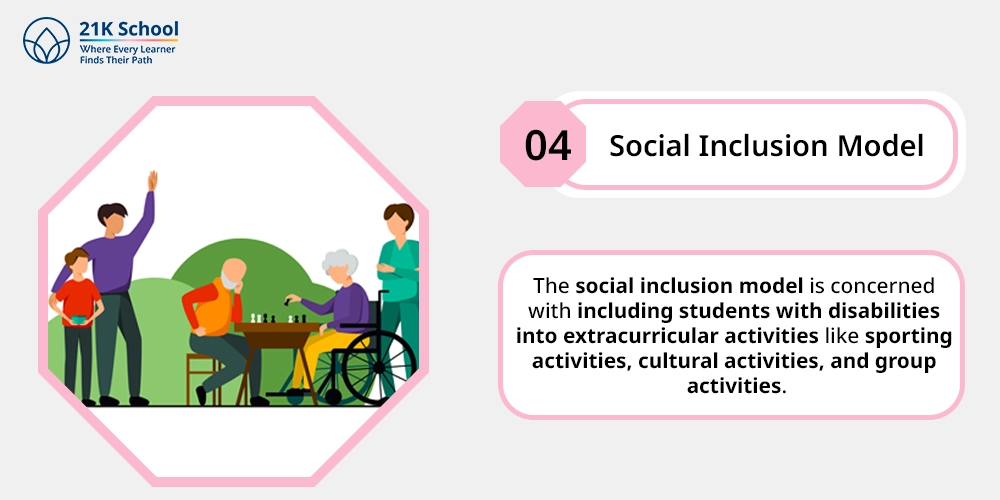 21K School
Where Every Learner
Finds Their Path

04

Social Inclusion Model

The social inclusion model is concerned with including students with disabilities into extracurricular activities like sporting activities, cultural activities, and group activities.